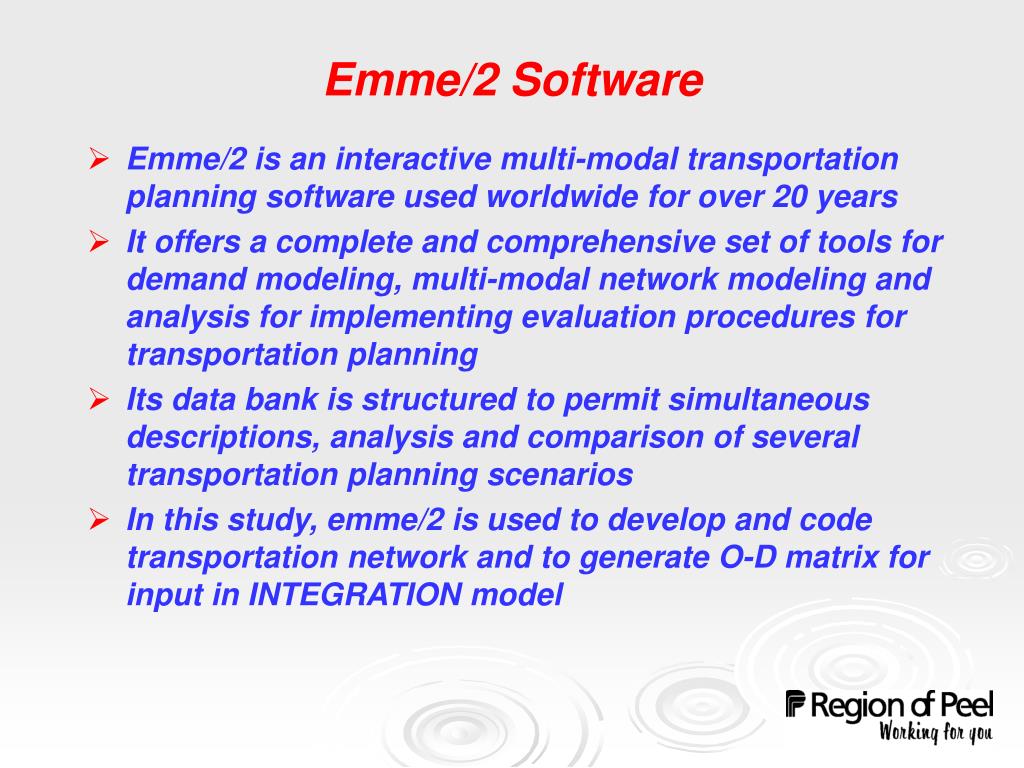 Emme/2 Software

➢ Emme/2 is an interactive multi-modal transportation planning software used worldwide for over 20 years

➢ It offers a complete and comprehensive set of tools for demand modeling, multi-modal network modeling and analysis for implementing evaluation procedures for transportation planning

➢ Its data bank is structured to permit simultaneous descriptions, analysis and comparison of several transportation planning scenarios

➢ In this study, emme/2 is used to develop and code transportation network and to generate O-D matrix for input in INTEGRATION model

Region of Peel
Working for you